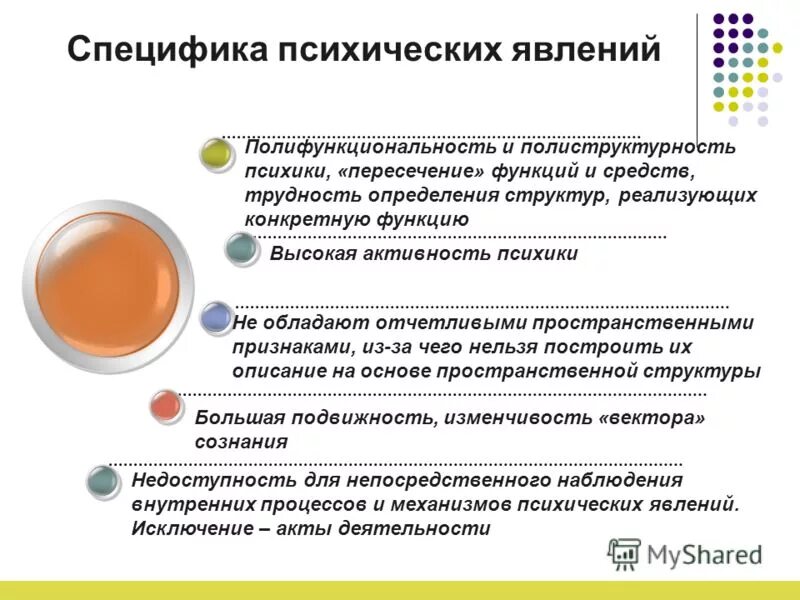 Специфика психических явлений

Полифункциональность и полиструктурность психики, «пересечение» функций и средств, трудность определения структур, реализующих конкретную функцию

Высокая активность психики

Не обладают отчетливыми пространственными признаками, из-за чего нельзя построить их описание на основе пространственной структуры

Большая подвижность, изменчивость «вектора» сознания

Недоступность для непосредственного наблюдения внутренних процессов и механизмов психических явлений. Исключение – акты деятельности

MyShared